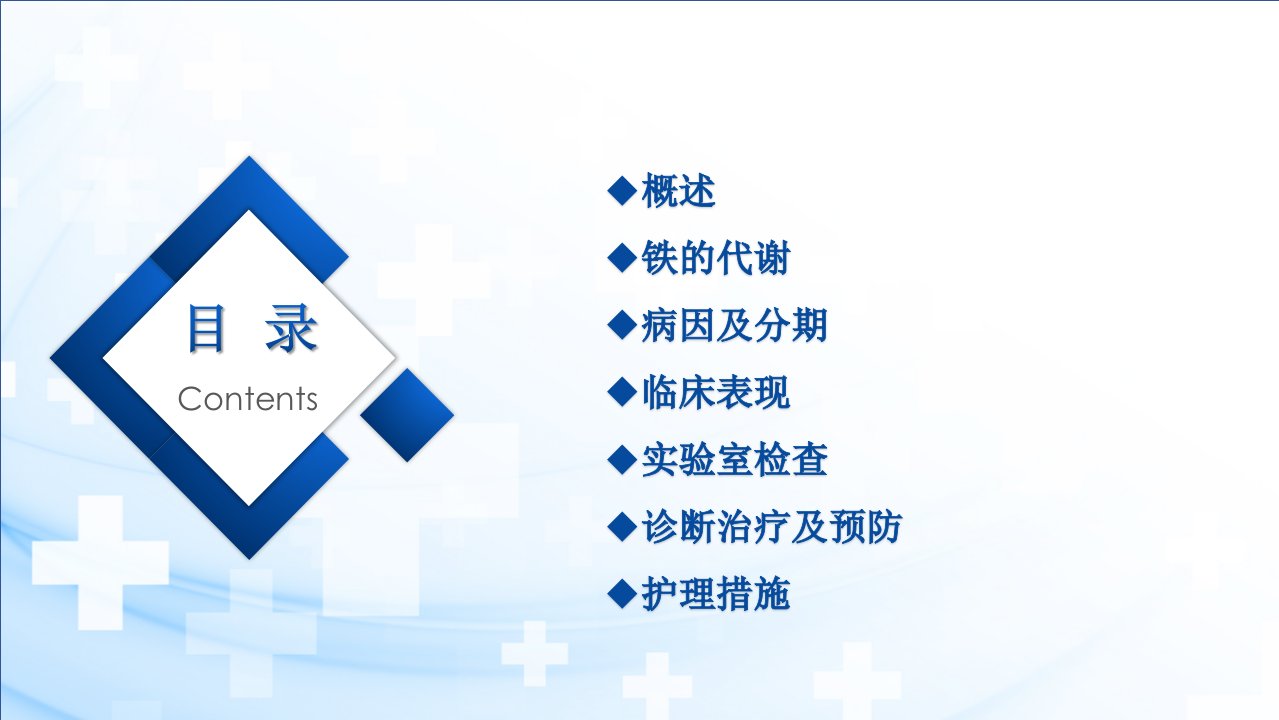 目 录
Contents

◆概述
◆铁的代谢
◆病因及分期
◆临床表现
◆实验室检查
◆诊断治疗及预防
◆护理措施